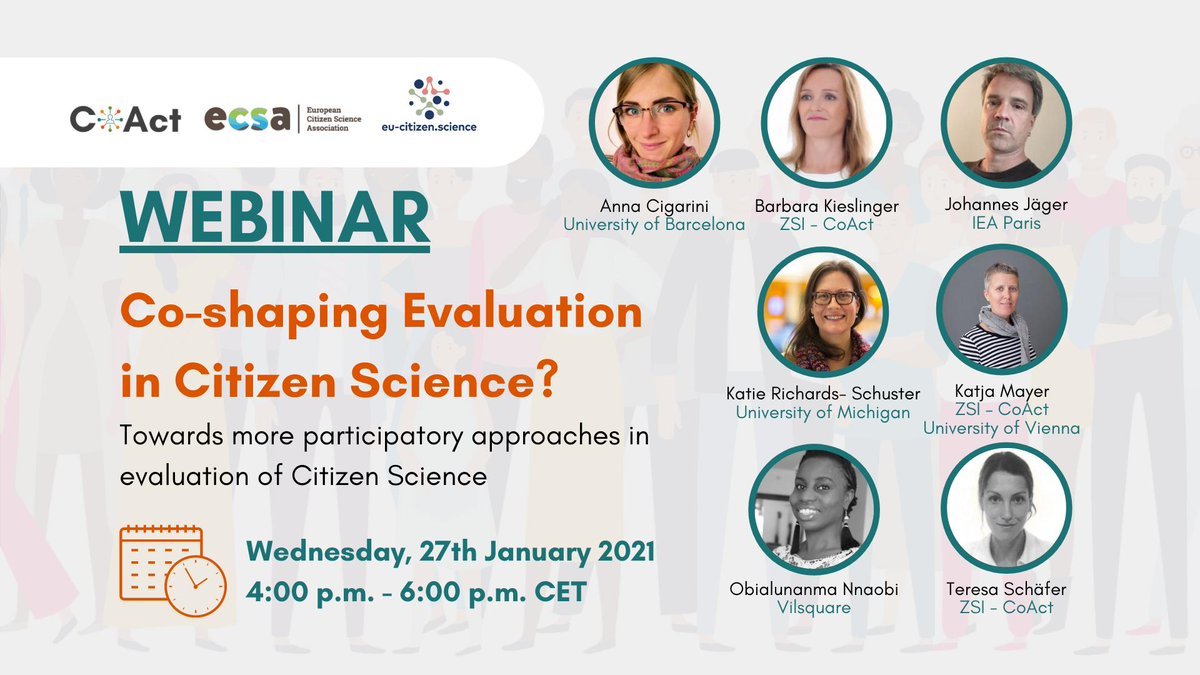 CoAct ecsa European Citizen Science Association eu-citizen.science

WEBINAR

Co-shaping Evaluation in Citizen Science?

Towards more participatory approaches in evaluation of Citizen Science

Wednesday, 27th January 2021
4:00 p.m. - 6:00 p.m. CET

Anna Cigarini
University of Barcelona

Barbara Kieslinger
ZSI - CoAct

Johannes Jäger
IEA Paris

Katie Richards- Schuster
University of Michigan

Katja Mayer
ZSI - CoAct
University of Vienna

Obialunanma Nnaobi
Vilsquare

Teresa Schäfer
ZSI - CoAct